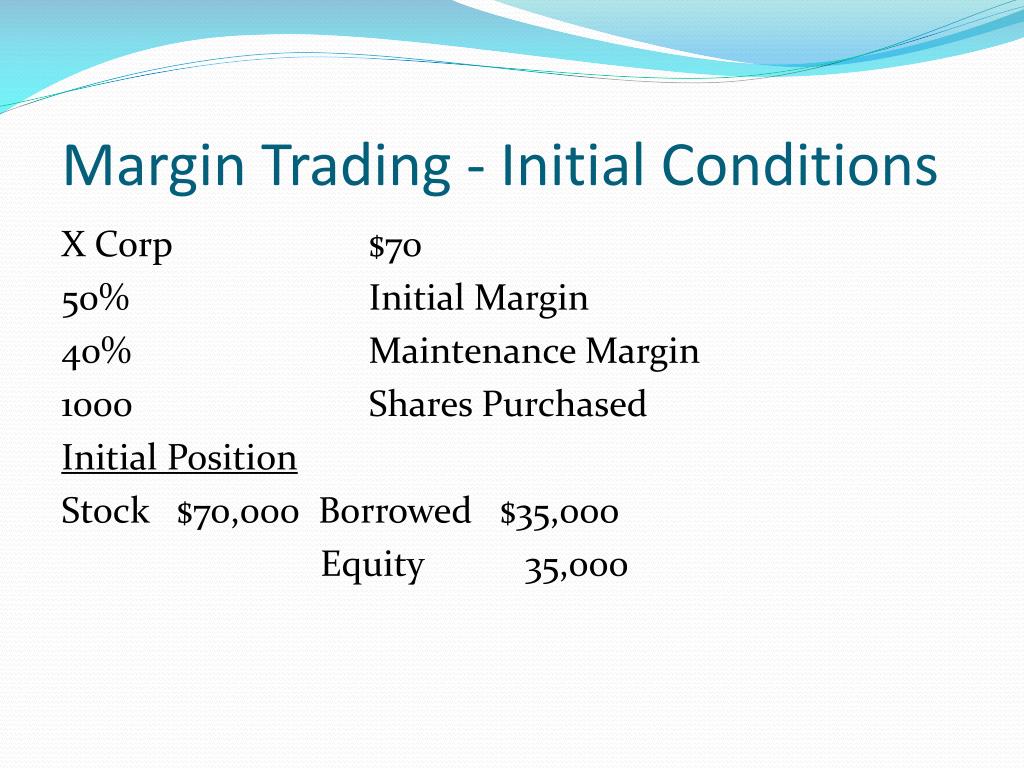 Margin Trading - Initial Conditions

X Corp $70
50% Initial Margin
40% Maintenance Margin
1000 Shares Purchased

Initial Position

Stock $70,000 Borrowed $35,000
Equity 35,000